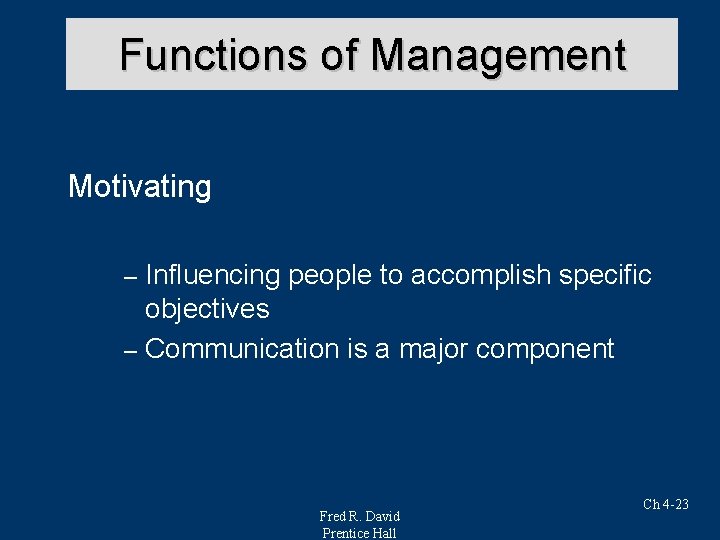 Functions of Management

Motivating

– Influencing people to accomplish specific objectives
– Communication is a major component

Ch 4-23

Fred R. David
Prentice Hall